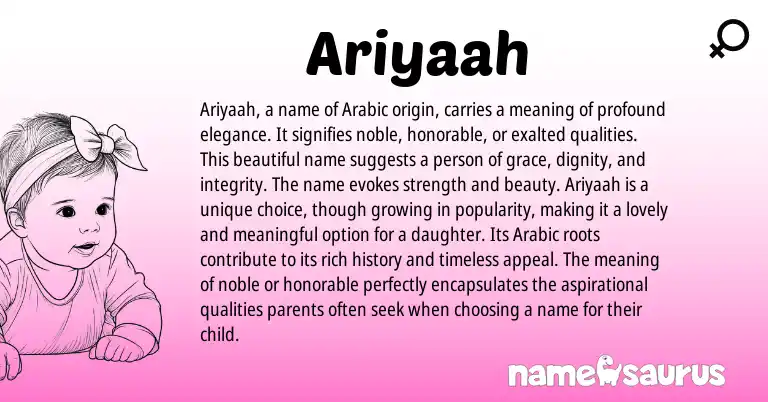 Ariyaah

Ariyaah, a name of Arabic origin, carries a meaning of profound elegance. It signifies noble, honorable, or exalted qualities. This beautiful name suggests a person of grace, dignity, and integrity. The name evokes strength and beauty. Ariyaah is a unique choice, though growing in popularity, making it a lovely and meaningful option for a daughter. Its Arabic roots contribute to its rich history and timeless appeal. The meaning of noble or honorable perfectly encapsulates the aspirational qualities parents often seek when choosing a name for their child.

namesaurus